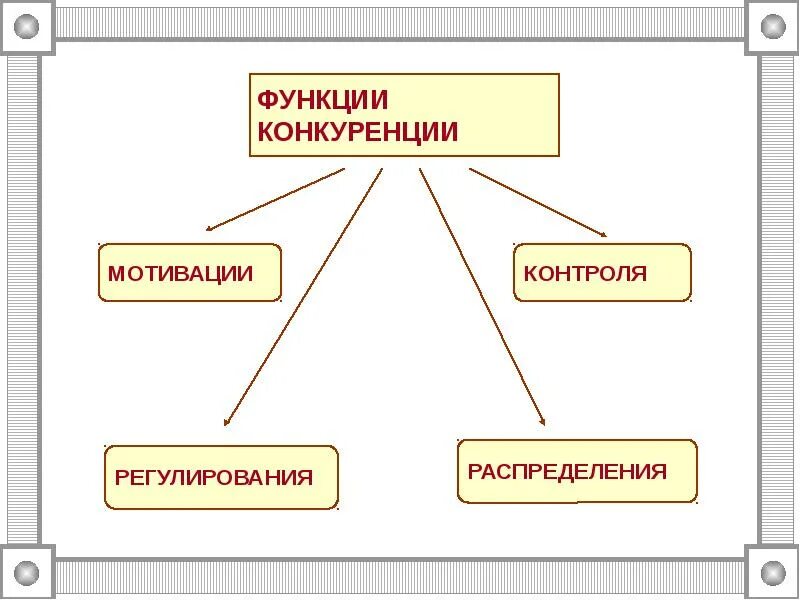 ФУНКЦИИ КОНКУРЕНЦИИ

МОТИВАЦИИ

КОНТРОЛЯ

РЕГУЛИРОВАНИЯ

РАСПРЕДЕЛЕНИЯ